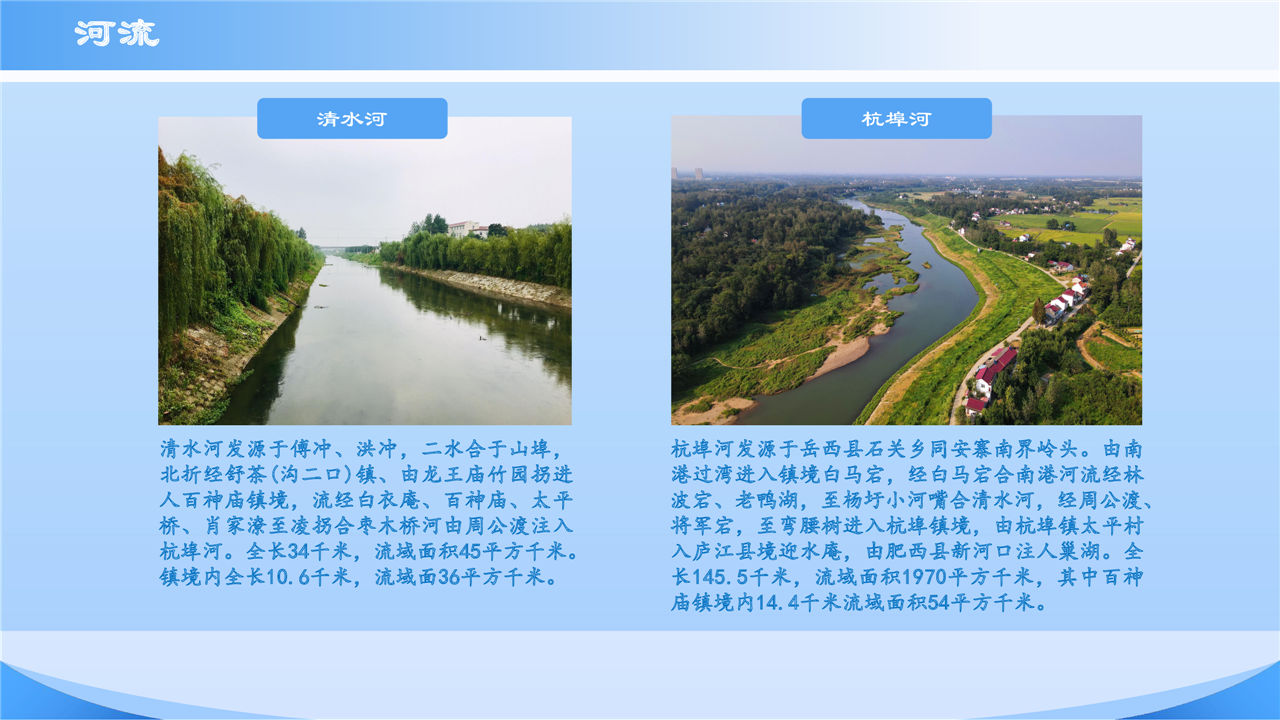 河流

清水河

清水河发源于傅冲、洪冲，二水合于山埠，北折经舒茶(沟二口)镇、由龙王庙竹园拐进人百神庙镇境，流经白衣庵、百神庙、太平桥、肖家濠至凌拐合枣木桥河由周公渡注入杭埠河。全长34千米，流域面积45平方千米。镇境内全长10.6千米，流域面36平方千米。

杭埠河

杭埠河发源于岳西县石关乡同安寨南界岭头。由南港过湾进入镇境白马宕，经白马宕合南港河流经林波宕、老鸭湖，至杨圩小河嘴合清水河，经周公渡、将军宕，至弯腰树进入杭埠镇境，由杭埠镇太平村入庐江县境迎水庵，由肥西县新河口注人巢湖。全长145.5千米，流域面积1970平方千米，其中百神庙镇境内14.4千米流域面积54平方千米。